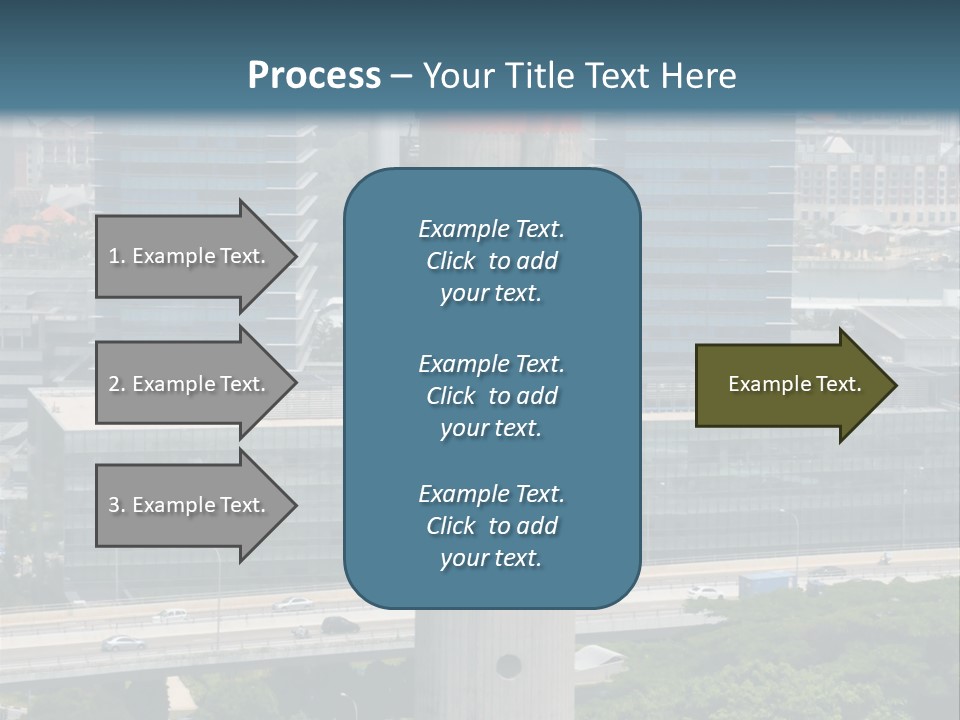 Process – Your Title Text Here

1. Example Text.

2. Example Text.

3. Example Text.

Example Text. Click to add your text.

Example Text. Click to add your text.

Example Text. Click to add your text.

Example Text.